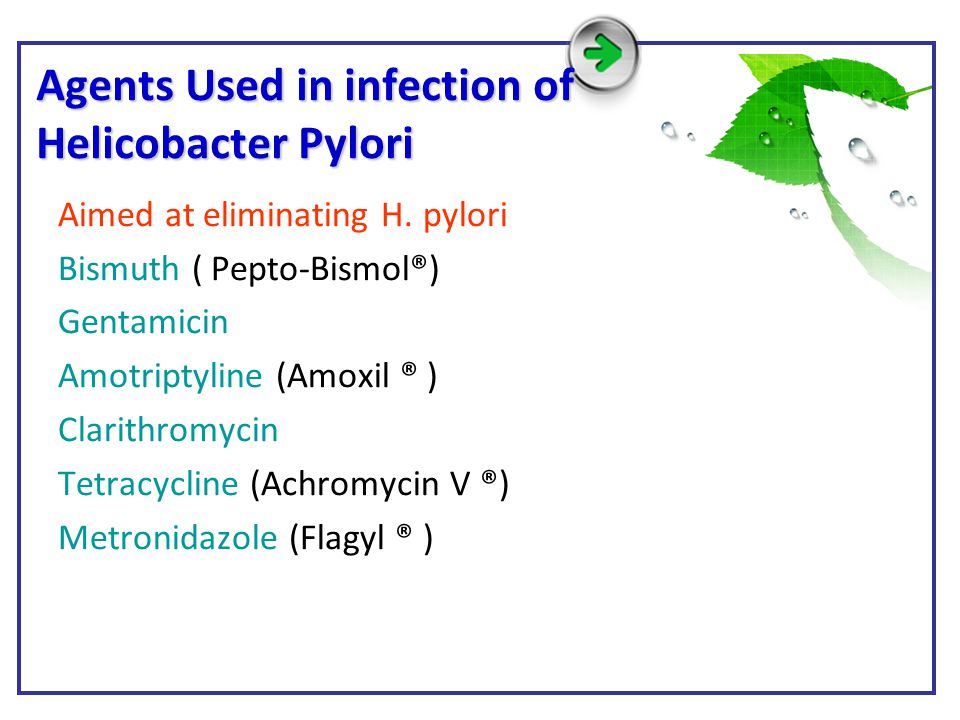 Agents Used in infection of Helicobacter Pylori

Aimed at eliminating H. pylori

Bismuth ( Pepto-Bismol®)

Gentamicin

Amotriptyline (Amoxil ® )

Clarithromycin

Tetracycline (Achromycin V ®)

Metronidazole (Flagyl ® )